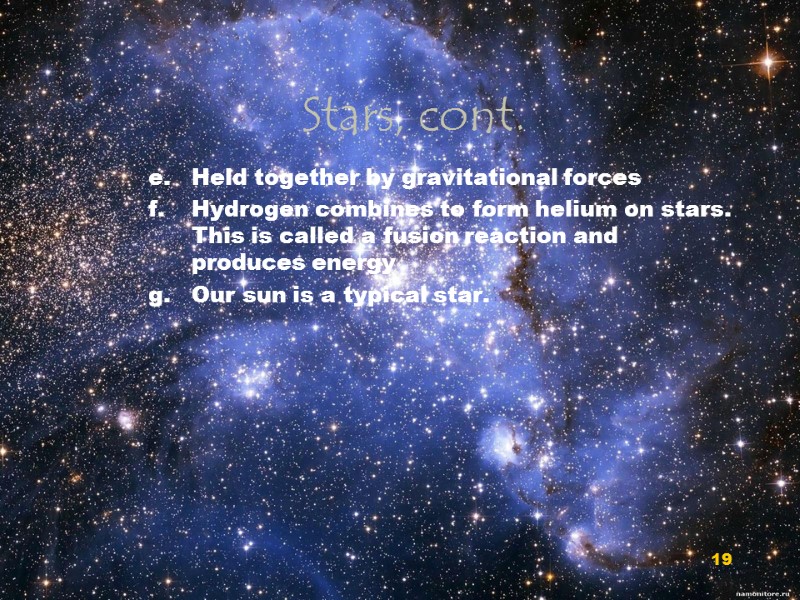 Stars, cont.

e. Held together by gravitational forces

f. Hydrogen combines to form helium on stars. This is called a fusion reaction and produces energy.

g. Our sun is a typical star.

19

namonitore.ru